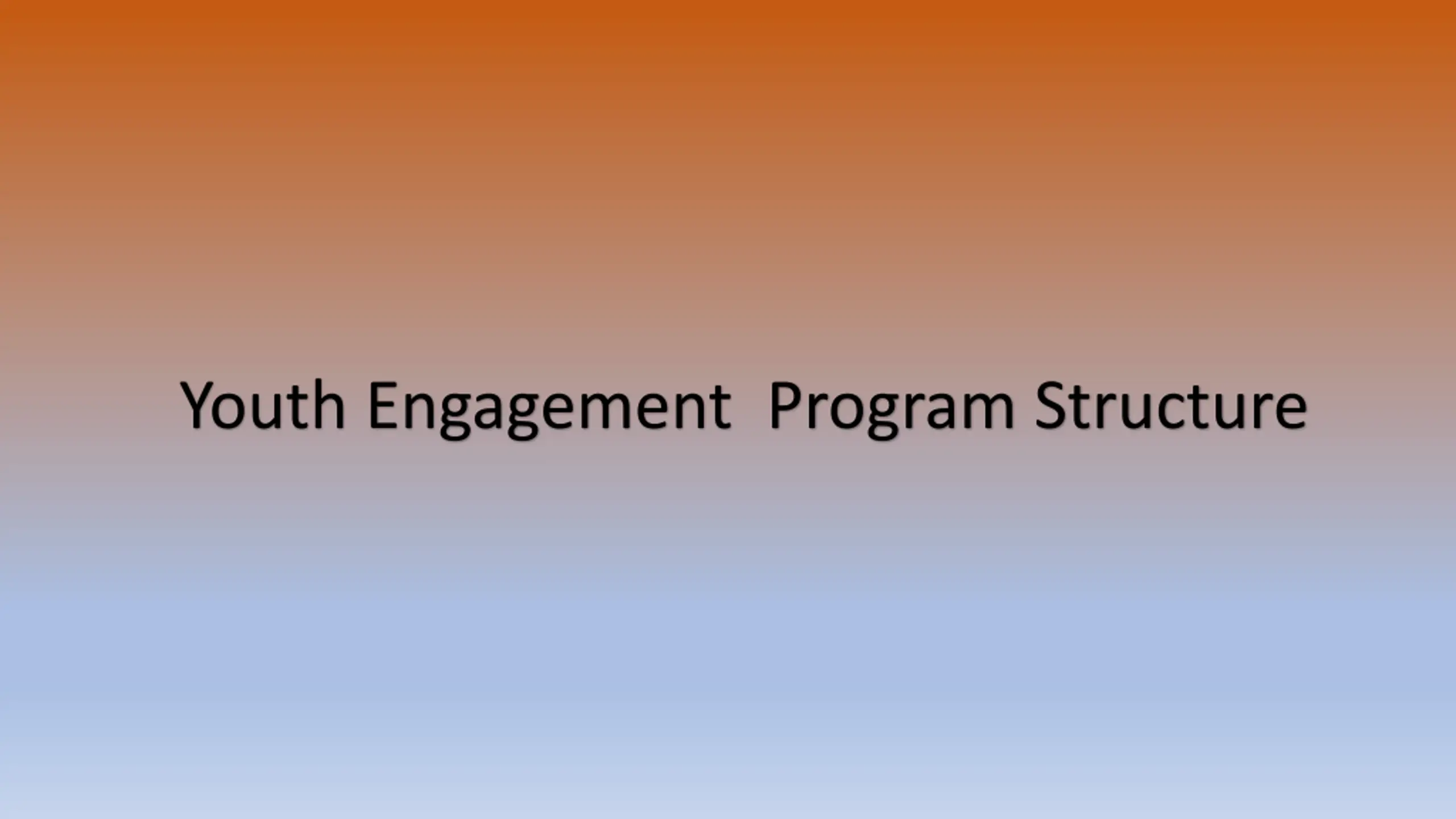 Youth Engagement  Program Structure